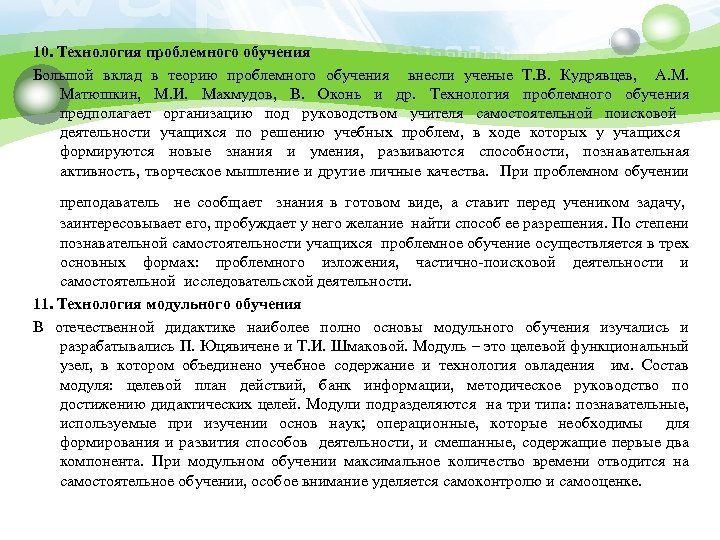 10. Технология проблемного обучения

Большой вклад в теорию проблемного обучения внесли ученые Т.В. Кудрявцев, А.М. Матюшкин, М.И. Махмудов, В. Оконь и др. Технология проблемного обучения предполагает организацию под руководством учителя самостоятельной поисковой деятельности учащихся по решению учебных проблем, в ходе которых у учащихся формируются новые знания и умения, развиваются способности, познавательная активность, творческое мышление и другие личные качества. При проблемном обучении

преподаватель не сообщает знания в готовом виде, а ставит перед учеником задачу, заинтересовывает его, пробуждает у него желание найти способ ее разрешения. По степени познавательной самостоятельности учащихся проблемное обучение осуществляется в трех основных формах: проблемного изложения, частично-поисковой деятельности и самостоятельной исследовательской деятельности.

11. Технология модульного обучения

В отечественной дидактике наиболее полно основы модульного обучения изучались и разрабатывались П. Юцявичене и Т.И. Шмаковой. Модуль – это целевой функциональный узел, в котором объединено учебное содержание и технология овладения им. Состав модуля: целевой план действий, банк информации, методическое руководство по достижению дидактических целей. Модули подразделяются на три типа: познавательные, используемые при изучении основ наук; операционные, которые необходимы для формирования и развития способов деятельности, и смешанные, содержащие первые два компонента. При модульном обучении максимальное количество времени отводится на самостоятельное обучении, особое внимание уделяется самоконтролю и самооценке.